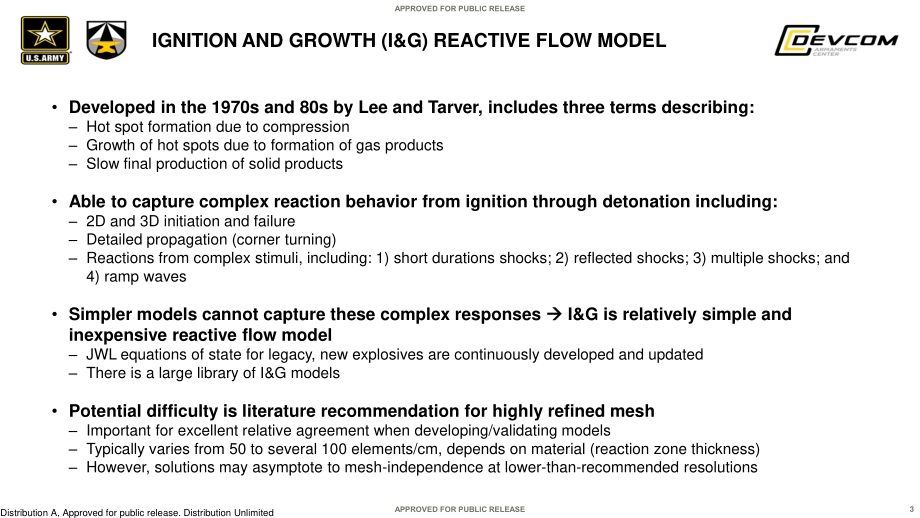 APPROVED FOR PUBLIC RELEASE

U.S.ARMY

IGNITION AND GROWTH (I&G) REACTIVE FLOW MODEL

DEVCOM ARMAMENTS CENTER

• Developed in the 1970s and 80s by Lee and Tarver, includes three terms describing:
– Hot spot formation due to compression
– Growth of hot spots due to formation of gas products
– Slow final production of solid products

• Able to capture complex reaction behavior from ignition through detonation including:
– 2D and 3D initiation and failure
– Detailed propagation (corner turning)
– Reactions from complex stimuli, including: 1) short durations shocks; 2) reflected shocks; 3) multiple shocks; and 4) ramp waves

• Simpler models cannot capture these complex responses → I&G is relatively simple and inexpensive reactive flow model
– JWL equations of state for legacy, new explosives are continuously developed and updated
– There is a large library of I&G models

• Potential difficulty is literature recommendation for highly refined mesh
– Important for excellent relative agreement when developing/validating models
– Typically varies from 50 to several 100 elements/cm, depends on material (reaction zone thickness)
– However, solutions may asymptote to mesh-independence at lower-than-recommended resolutions

Distribution A, Approved for public release. Distribution Unlimited

APPROVED FOR PUBLIC RELEASE

3